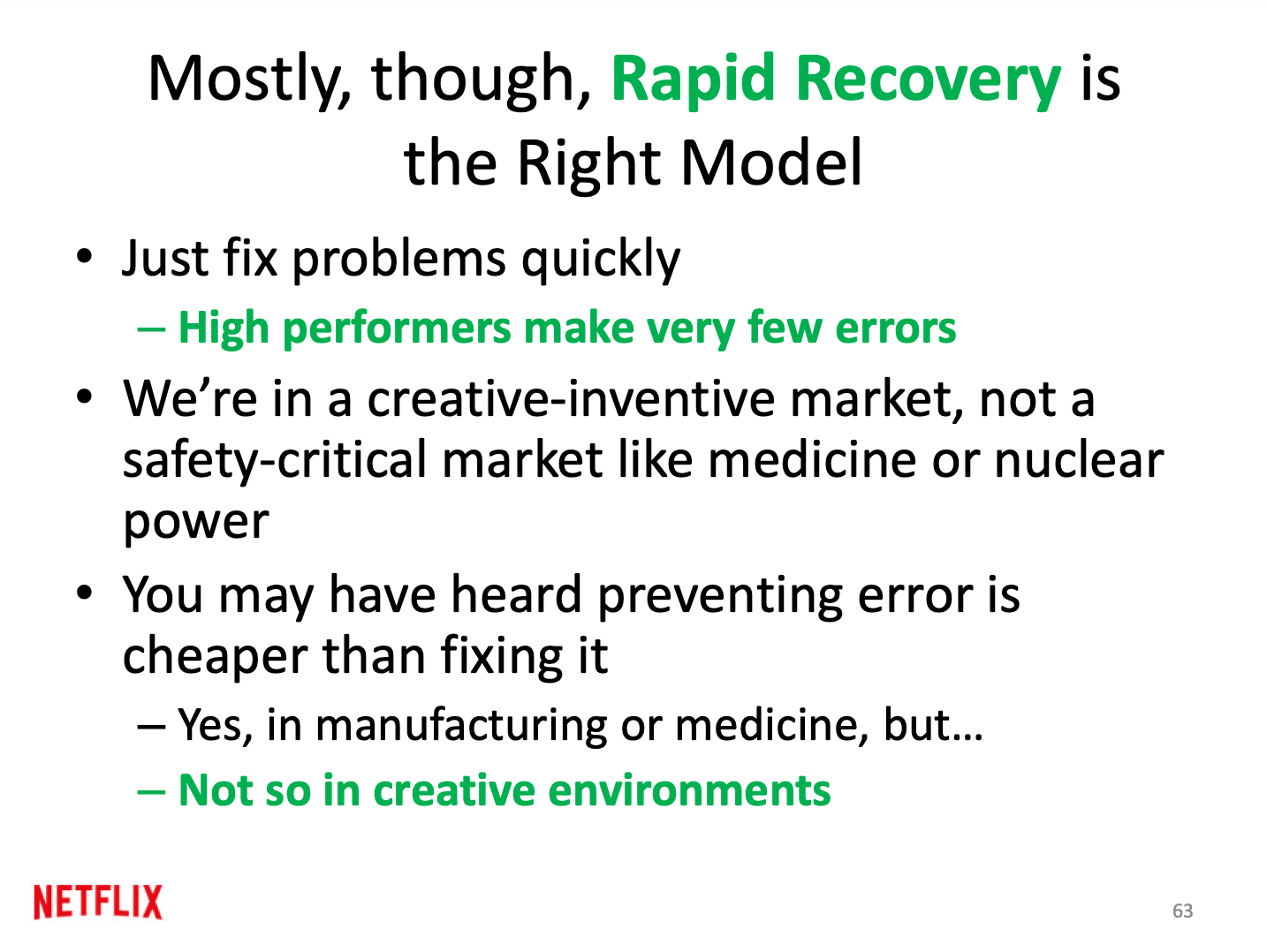 Mostly, though, Rapid Recovery is the Right Model

• Just fix problems quickly
  – High performers make very few errors
• We're in a creative-inventive market, not a safety-critical market like medicine or nuclear power
• You may have heard preventing error is cheaper than fixing it
  – Yes, in manufacturing or medicine, but…
  – Not so in creative environments

NETFLIX

63